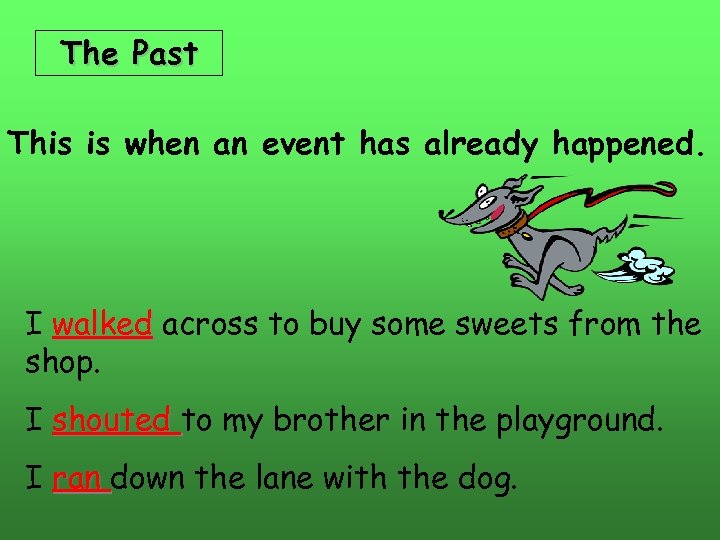 The Past

This is when an event has already happened.

I walked across to buy some sweets from the shop.

I shouted to my brother in the playground.

I ran down the lane with the dog.